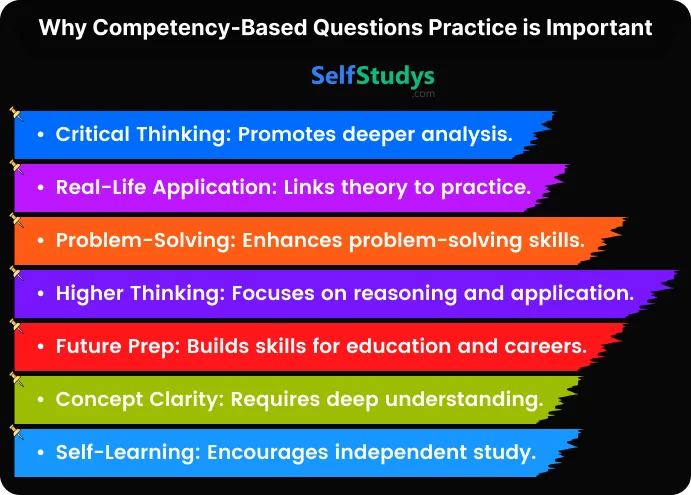 Why Competency-Based Questions Practice is Important

SelfStudys
.com

• Critical Thinking: Promotes deeper analysis.

• Real-Life Application: Links theory to practice.

• Problem-Solving: Enhances problem-solving skills.

• Higher Thinking: Focuses on reasoning and application.

• Future Prep: Builds skills for education and careers.

• Concept Clarity: Requires deep understanding.

• Self-Learning: Encourages independent study.